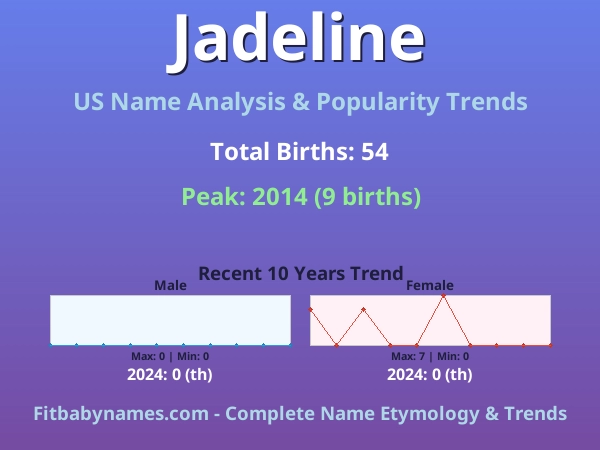 Jadeline

US Name Analysis & Popularity Trends

Total Births: 54

Peak: 2014 (9 births)

Recent 10 Years Trend

Male

Max: 0 | Min: 0

2024: 0 (th)

Female

Max: 7 | Min: 0

2024: 0 (th)

Fitbabynames.com - Complete Name Etymology & Trends